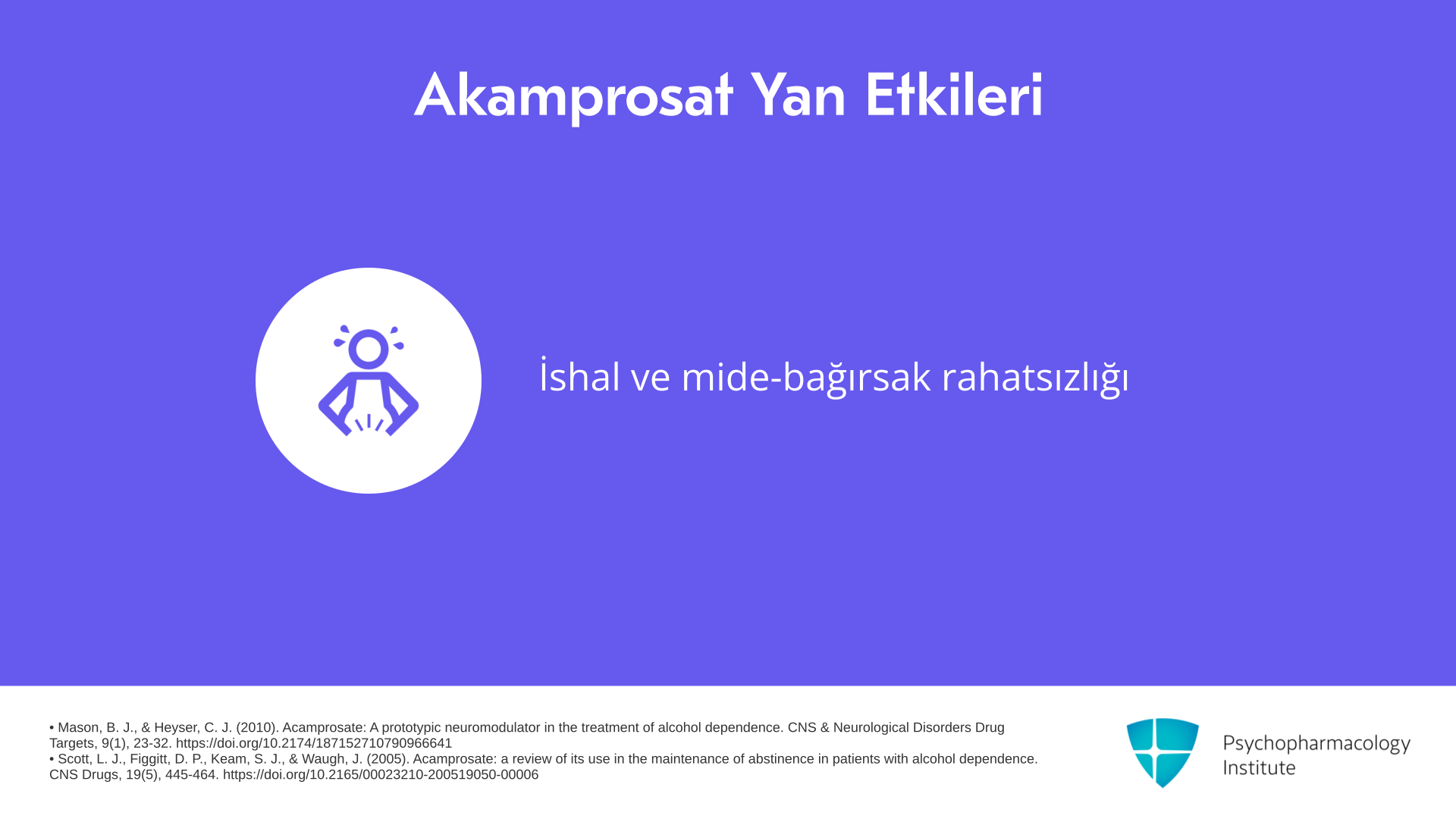 Akamprosat Yan Etkileri

İshal ve mide-bağırsak rahatsızlığı

• Mason, B. J., & Heyser, C. J. (2010). Acamprosate: A prototypic neuromodulator in the treatment of alcohol dependence. CNS & Neurological Disorders Drug Targets, 9(1), 23-32. https://doi.org/10.2174/187152710790966641
• Scott, L. J., Figgitt, D. P., Keam, S. J., & Waugh, J. (2005). Acamprosate: a review of its use in the maintenance of abstinence in patients with alcohol dependence. CNS Drugs, 19(5), 445-464. https://doi.org/10.2165/00023210-200519050-00006

Psychopharmacology Institute